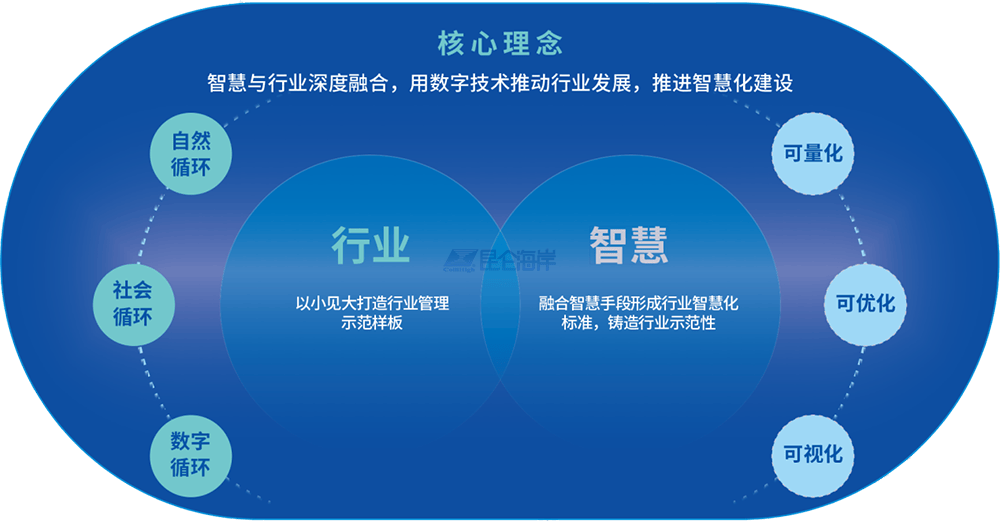 核心理念

智慧与行业深度融合，用数字技术推动行业发展，推进智慧化建设

自然循环

社会循环

数字循环

行业

以小见大打造行业管理示范样板

昆仑海岸

智慧

融合智慧手段形成行业智慧化标准，铸造行业示范性

可量化

可优化

可视化